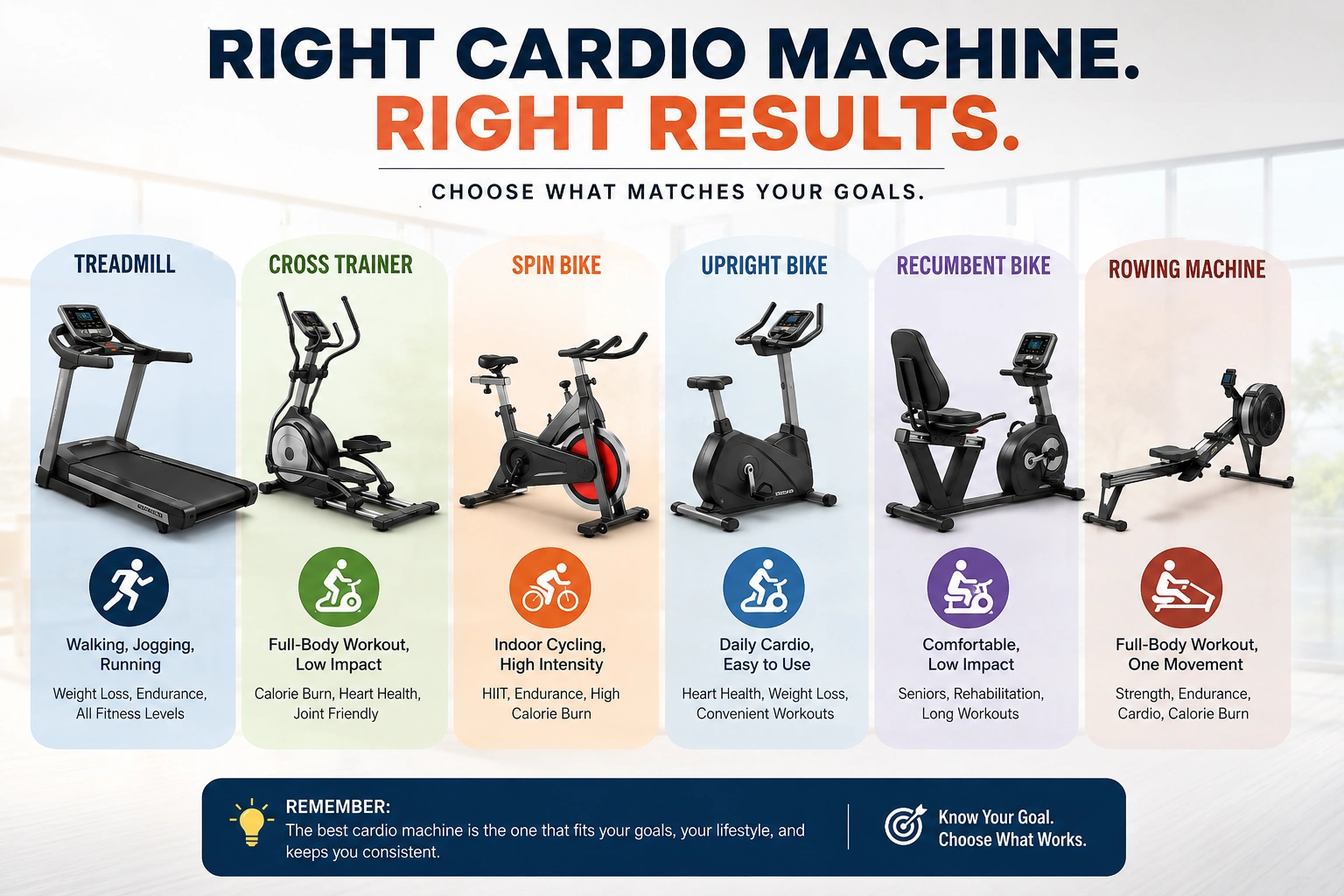 RIGHT CARDIO MACHINE.
RIGHT RESULTS.

CHOOSE WHAT MATCHES YOUR GOALS.

TREADMILL

Walking, Jogging, Running

Weight Loss, Endurance, All Fitness Levels

CROSS TRAINER

Full-Body Workout, Low Impact

Calorie Burn, Heart Health, Joint Friendly

SPIN BIKE

Indoor Cycling, High Intensity

HIIT, Endurance, High Calorie Burn

UPRIGHT BIKE

Daily Cardio, Easy to Use

Heart Health, Weight Loss, Convenient Workouts

RECUMBENT BIKE

Comfortable, Low Impact

Seniors, Rehabilitation, Long Workouts

ROWING MACHINE

Full-Body Workout, One Movement

Strength, Endurance, Cardio, Calorie Burn

REMEMBER:
The best cardio machine is the one that fits your goals, your lifestyle, and keeps you consistent.

Know Your Goal.
Choose What Works.